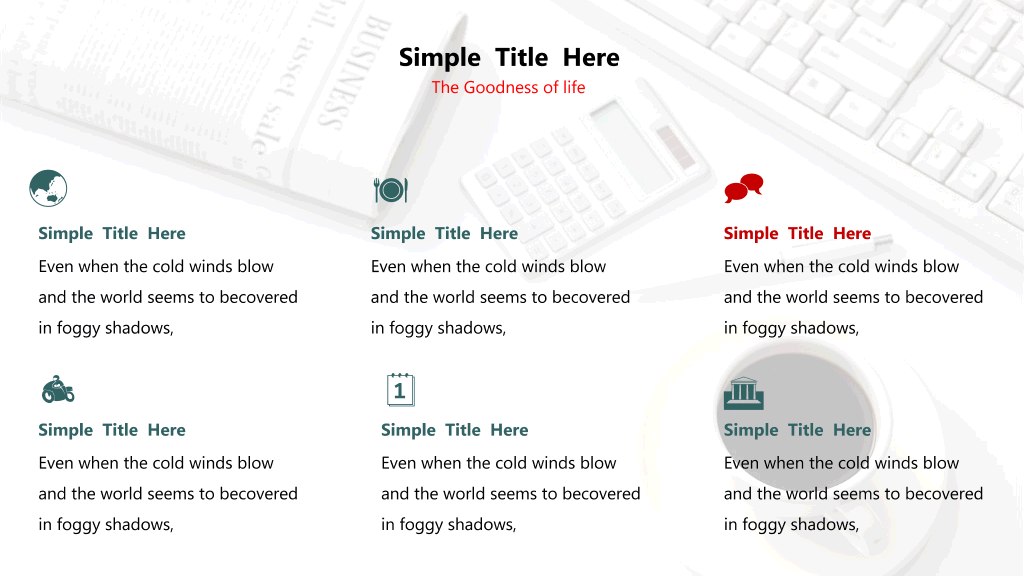 Simple Title Here
The Goodness of life

Simple Title Here
Even when the cold winds blow and the world seems to becovered in foggy shadows,

Simple Title Here
Even when the cold winds blow and the world seems to becovered in foggy shadows,

Simple Title Here
Even when the cold winds blow and the world seems to becovered in foggy shadows,

Simple Title Here
Even when the cold winds blow and the world seems to becovered in foggy shadows,

1
Simple Title Here
Even when the cold winds blow and the world seems to becovered in foggy shadows,

Simple Title Here
Even when the cold winds blow and the world seems to becovered in foggy shadows,